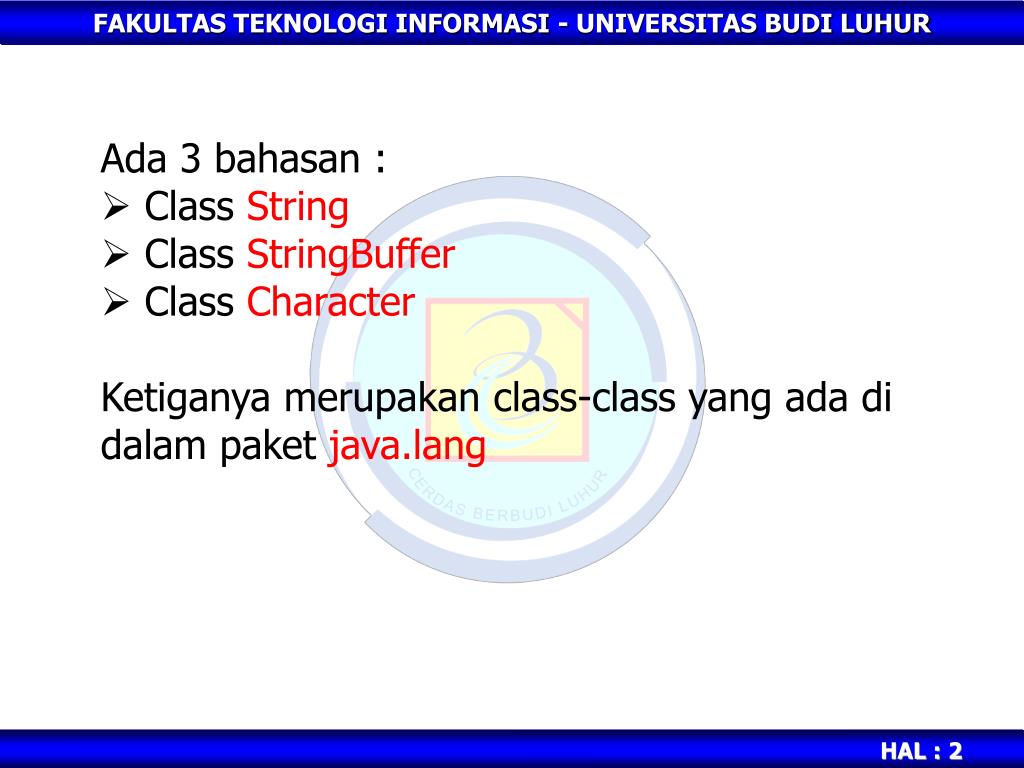 FAKULTAS TEKNOLOGI INFORMASI - UNIVERSITAS BUDI LUHUR

Ada 3 bahasan :
➢ Class String
➢ Class StringBuffer
➢ Class Character

Ketiganya merupakan class-class yang ada di dalam paket java.lang

CERDAS BERBUDI LUHUR

HAL : 2